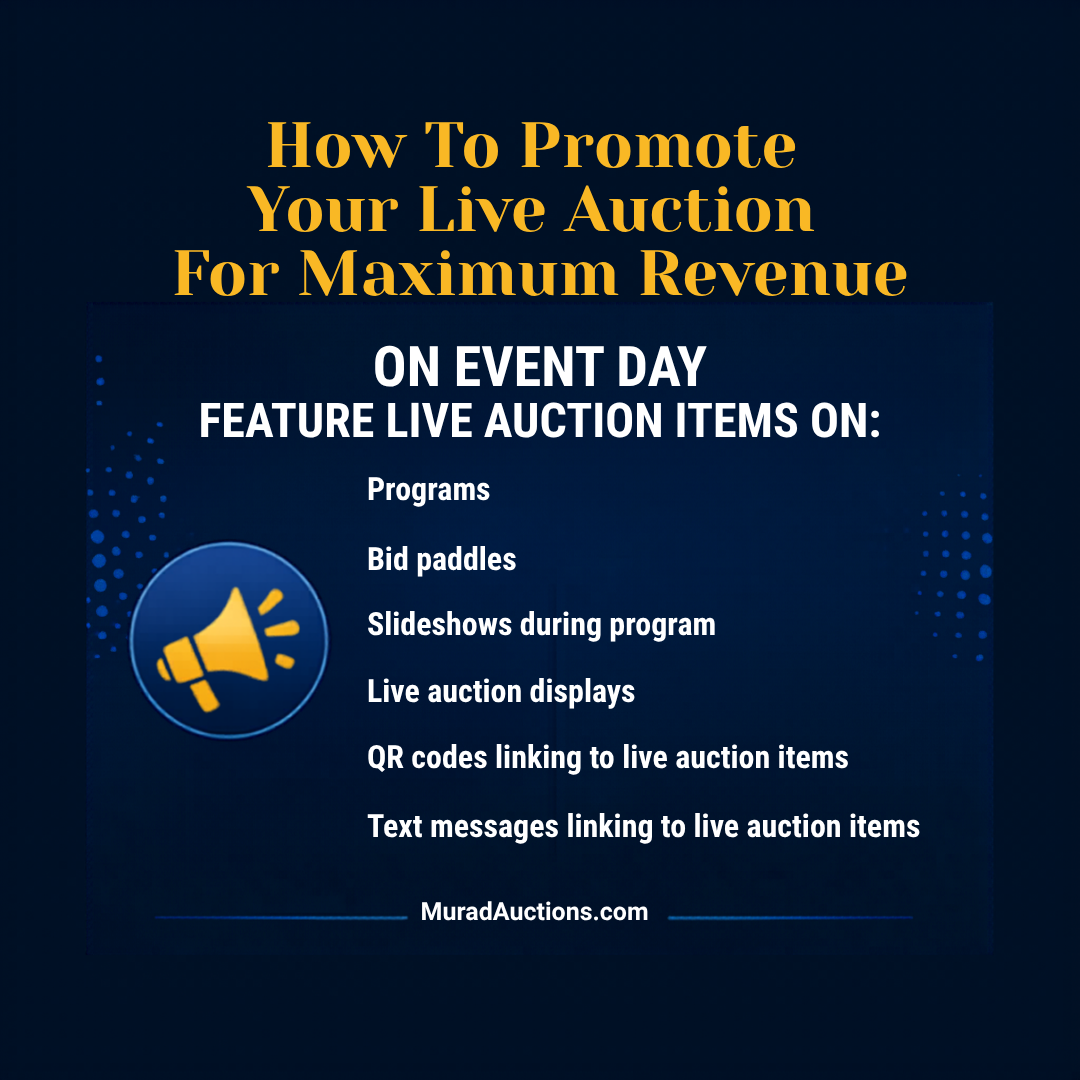 How To Promote Your Live Auction For Maximum Revenue

ON EVENT DAY
FEATURE LIVE AUCTION ITEMS ON:

Programs

Bid paddles

Slideshows during program

Live auction displays

QR codes linking to live auction items

Text messages linking to live auction items

MuradAuctions.com